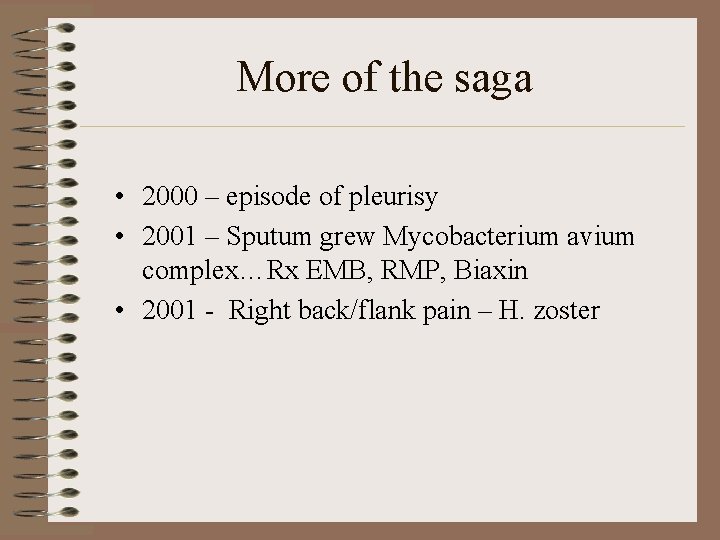 More of the saga

• 2000 – episode of pleurisy
• 2001 – Sputum grew Mycobacterium avium complex…Rx EMB, RMP, Biaxin
• 2001 - Right back/flank pain – H. zoster